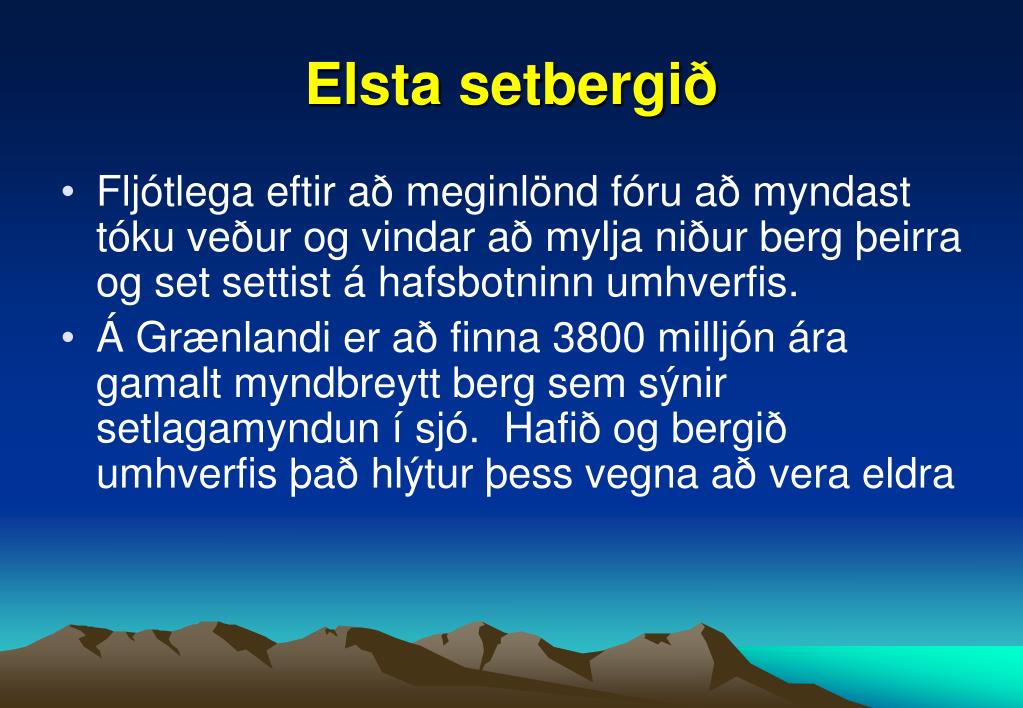 Elsta setbergið

• Fljótlega eftir að meginlönd fóru að myndast tóku veður og vindar að mylja niður berg þeirra og set settist á hafsbotninn umhverfis.
• Á Grænlandi er að finna 3800 milljón ára gamalt myndbreytt berg sem sýnir setlagamyndun í sjó. Hafið og bergið umhverfis það hlýtur þess vegna að vera eldra